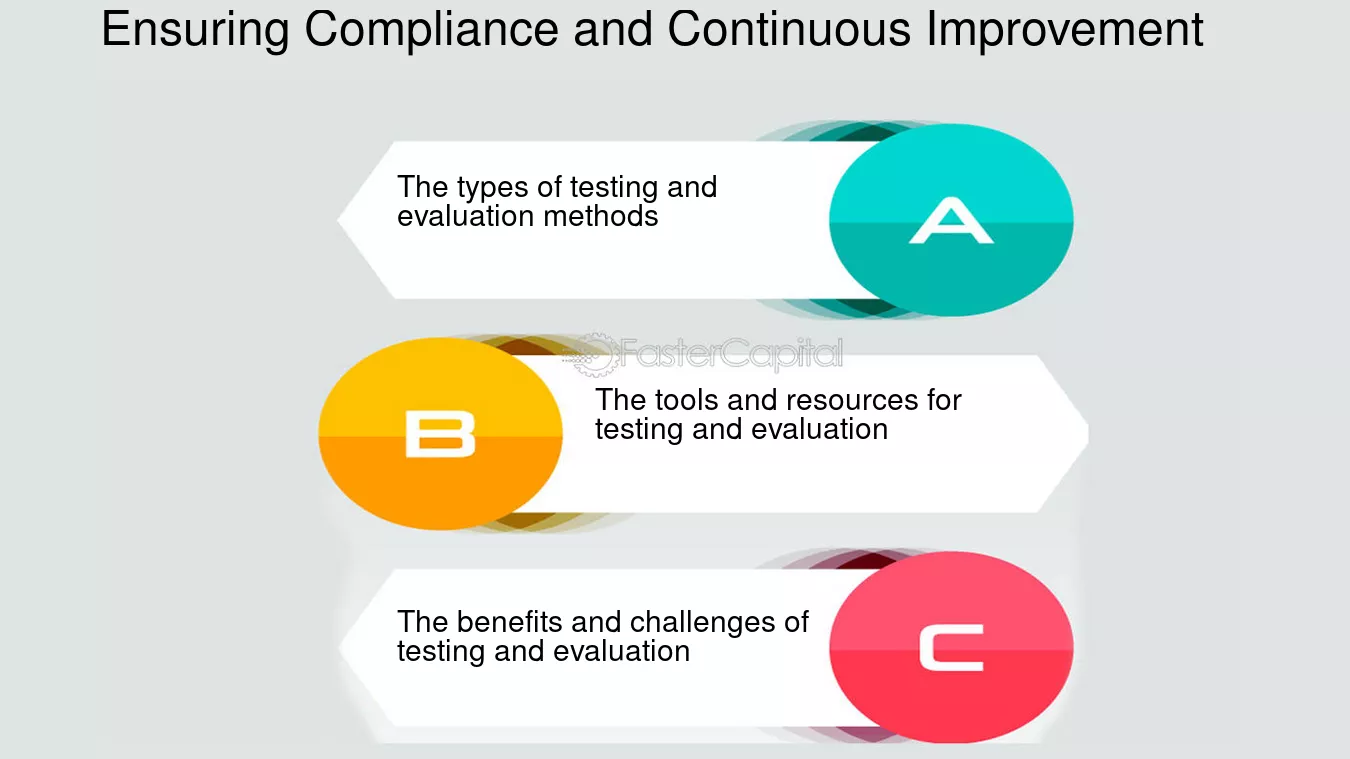 Ensuring Compliance and Continuous Improvement

The types of testing and evaluation methods

A

B

The tools and resources for testing and evaluation

The benefits and challenges of testing and evaluation

C

FasterCapital